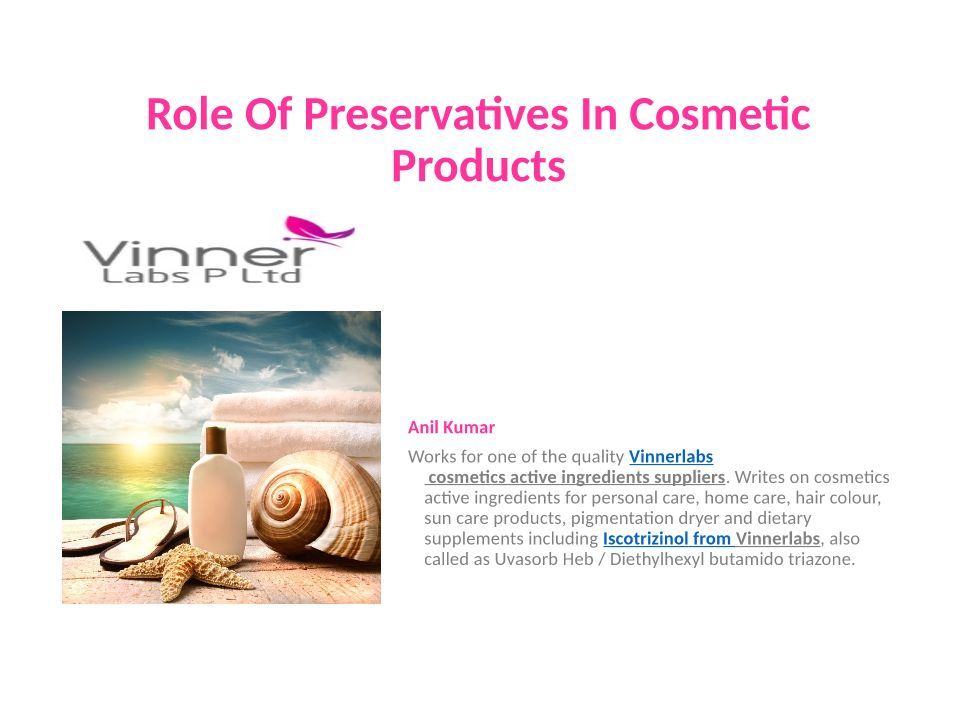 Role Of Preservatives In Cosmetic Products

Vinner
Labs P Ltd

Anil Kumar

Works for one of the quality Vinnerlabs cosmetics active ingredients suppliers. Writes on cosmetics active ingredients for personal care, home care, hair colour, sun care products, pigmentation dryer and dietary supplements including Iscotrizinol from Vinnerlabs, also called as Uvasorb Heb / Diethylhexyl butamido triazone.